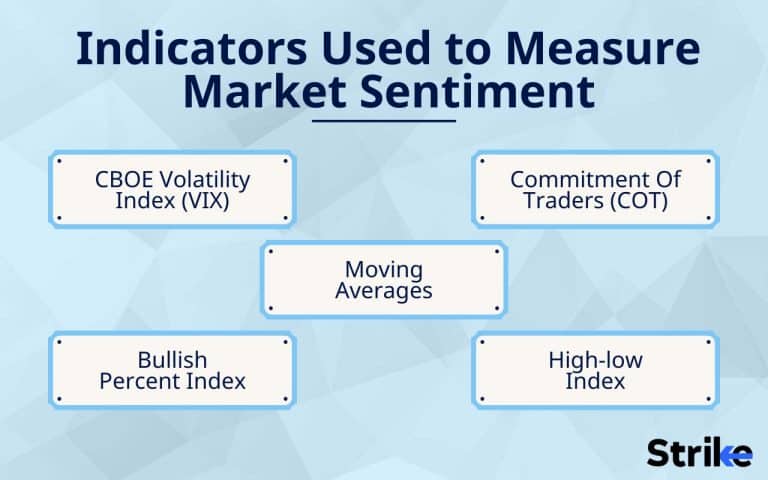 Indicators Used to Measure Market Sentiment

CBOE Volatility Index (VIX)

Commitment Of Traders (COT)

Moving Averages

Bullish Percent Index

High-low Index

Strike